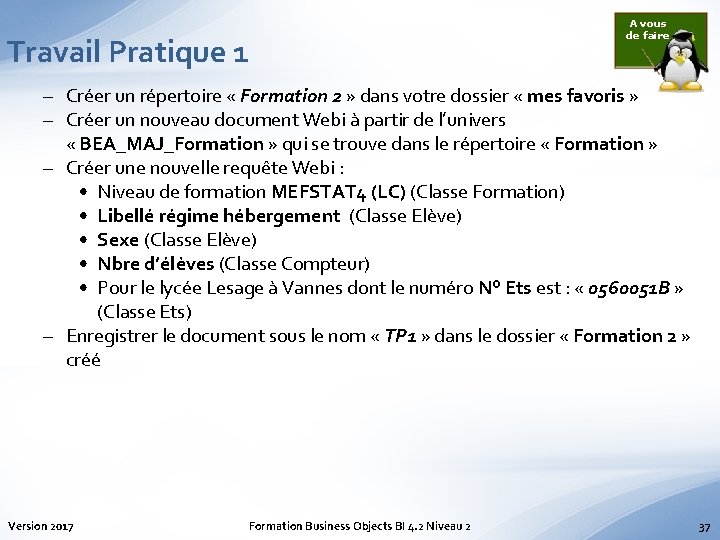 Travail Pratique 1

A vous de faire

– Créer un répertoire « Formation 2 » dans votre dossier « mes favoris »
– Créer un nouveau document Webi à partir de l'univers « BEA_MAJ_Formation » qui se trouve dans le répertoire « Formation »
– Créer une nouvelle requête Webi :
• Niveau de formation MEFSTAT4 (LC) (Classe Formation)
• Libellé régime hébergement (Classe Elève)
• Sexe (Classe Elève)
• Nbre d'élèves (Classe Compteur)
• Pour le lycée Lesage à Vannes dont le numéro N° Ets est : « 0560051B » (Classe Ets)
– Enregistrer le document sous le nom « TP1 » dans le dossier « Formation 2 » créé

Version 2017

Formation Business Objects BI 4.2 Niveau 2

37